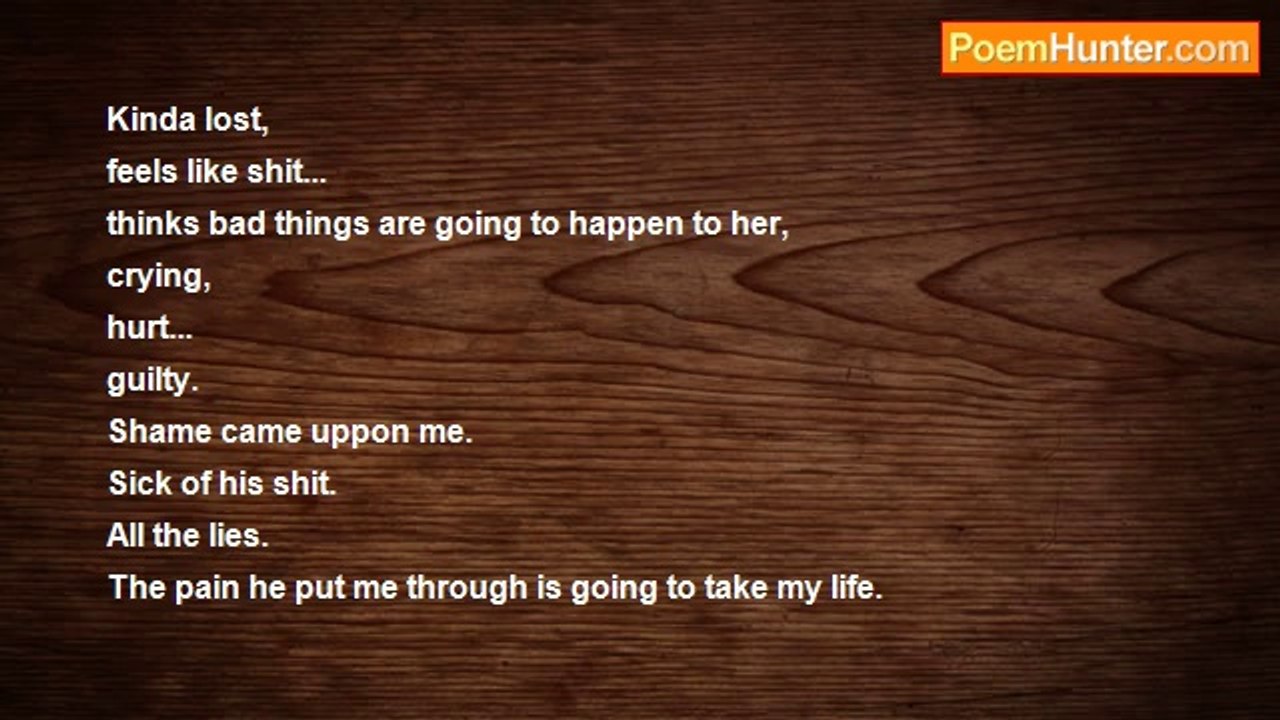 PoemHunter.com

Kinda lost,
feels like shit...
thinks bad things are going to happen to her,
crying,
hurt...
guilty.
Shame came uppon me.
Sick of his shit.
All the lies.
The pain he put me through is going to take my life.